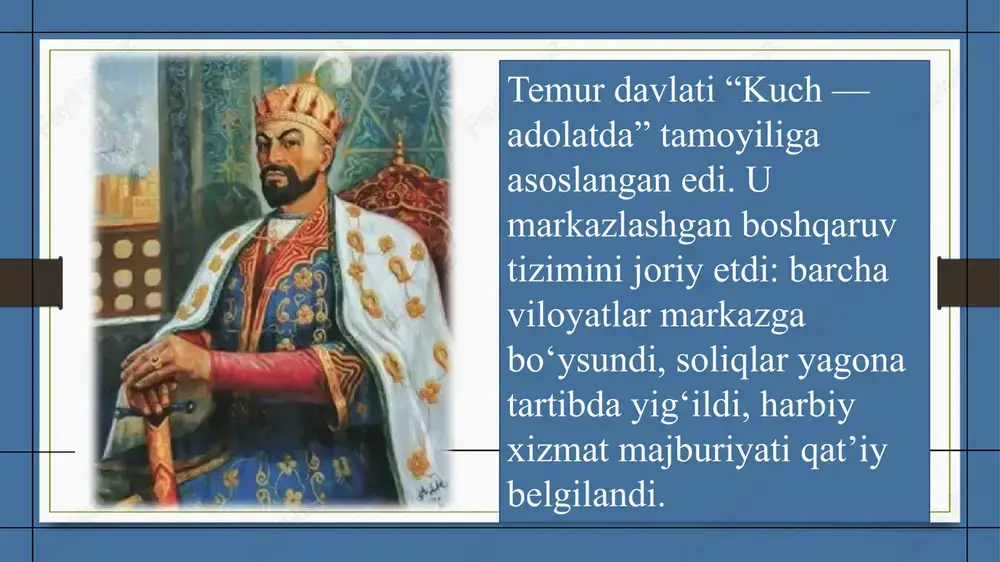 Temur davlati “Kuch — adolatda” tamoyiliga asoslangan edi. U markazlashgan boshqaruv tizimini joriy etdi: barcha viloyatlar markazga bo‘ysundi, soliqlar yagona tartibda yig‘ildi, harbiy xizmat majburiyati qat’iy belgilandi.